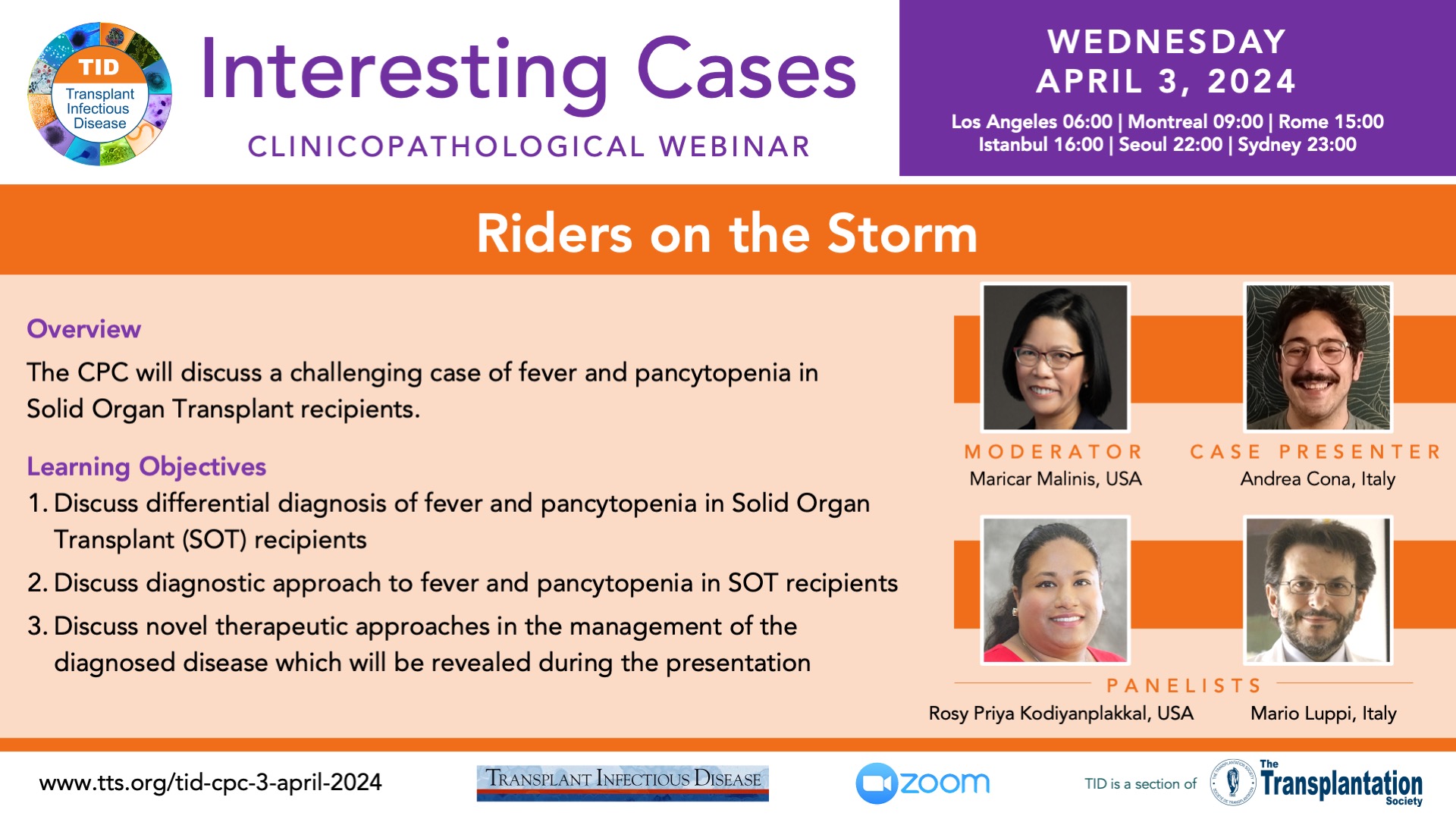 TID
Transplant Infectious Disease

Interesting Cases
CLINICOPATHOLOGICAL WEBINAR

WEDNESDAY
APRIL 3, 2024
Los Angeles 06:00 | Montreal 09:00 | Rome 15:00
Istanbul 16:00 | Seoul 22:00 | Sydney 23:00

Riders on the Storm

Overview
The CPC will discuss a challenging case of fever and pancytopenia in Solid Organ Transplant recipients.

Learning Objectives
1. Discuss differential diagnosis of fever and pancytopenia in Solid Organ Transplant (SOT) recipients
2. Discuss diagnostic approach to fever and pancytopenia in SOT recipients
3. Discuss novel therapeutic approaches in the management of the diagnosed disease which will be revealed during the presentation

MODERATOR
Maricar Malinis, USA

CASE PRESENTER
Andrea Cona, Italy

PANELISTS
Rosy Priya Kodiyanplakkal, USA
Mario Luppi, Italy

www.tts.org/tid-cpc-3-april-2024
TRANSPLANT INFECTIOUS DISEASE
zoom
TID is a section of The Transplantation Society